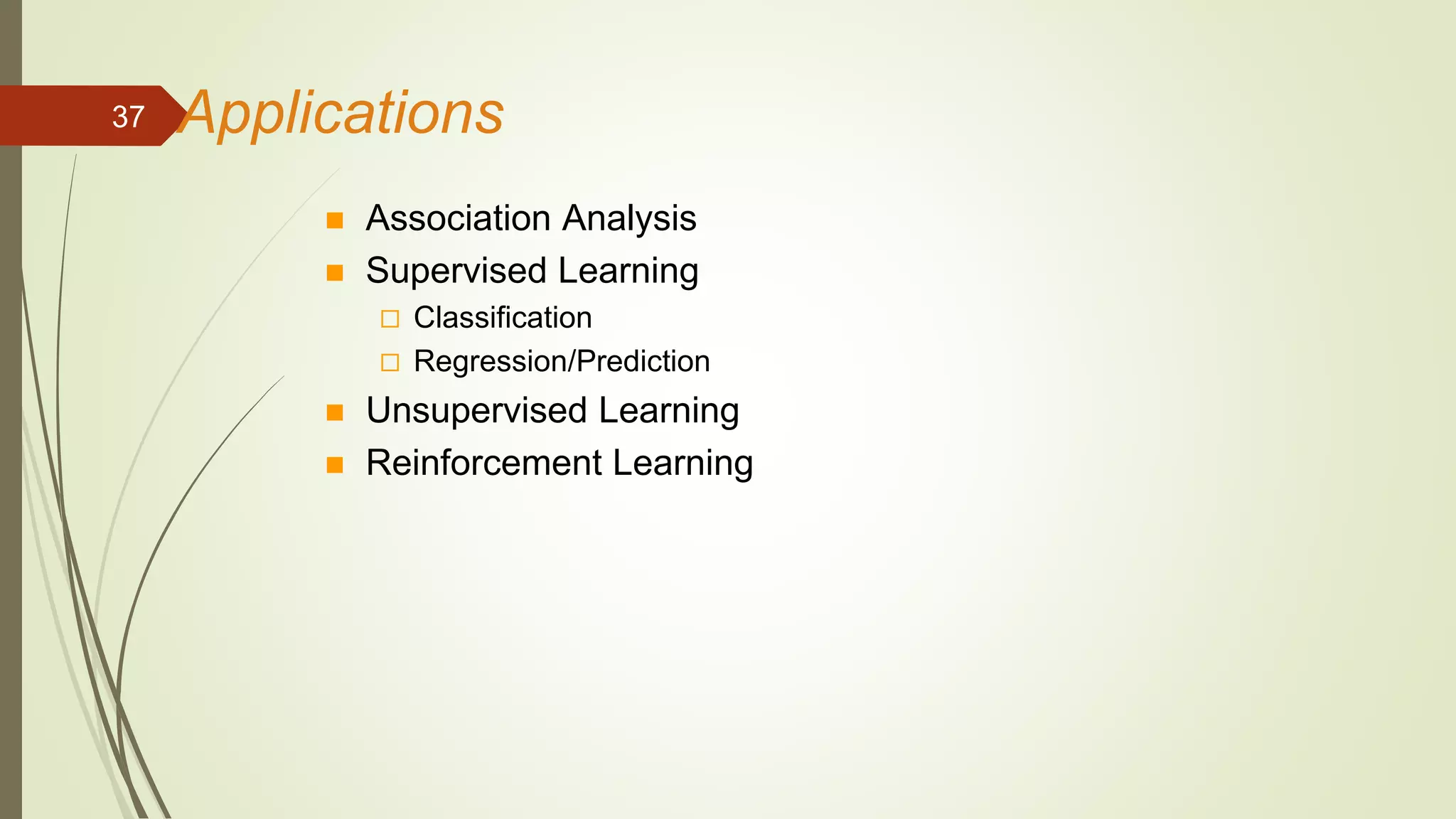 37

Applications

- Association Analysis
- Supervised Learning
  - Classification
  - Regression/Prediction
- Unsupervised Learning
- Reinforcement Learning